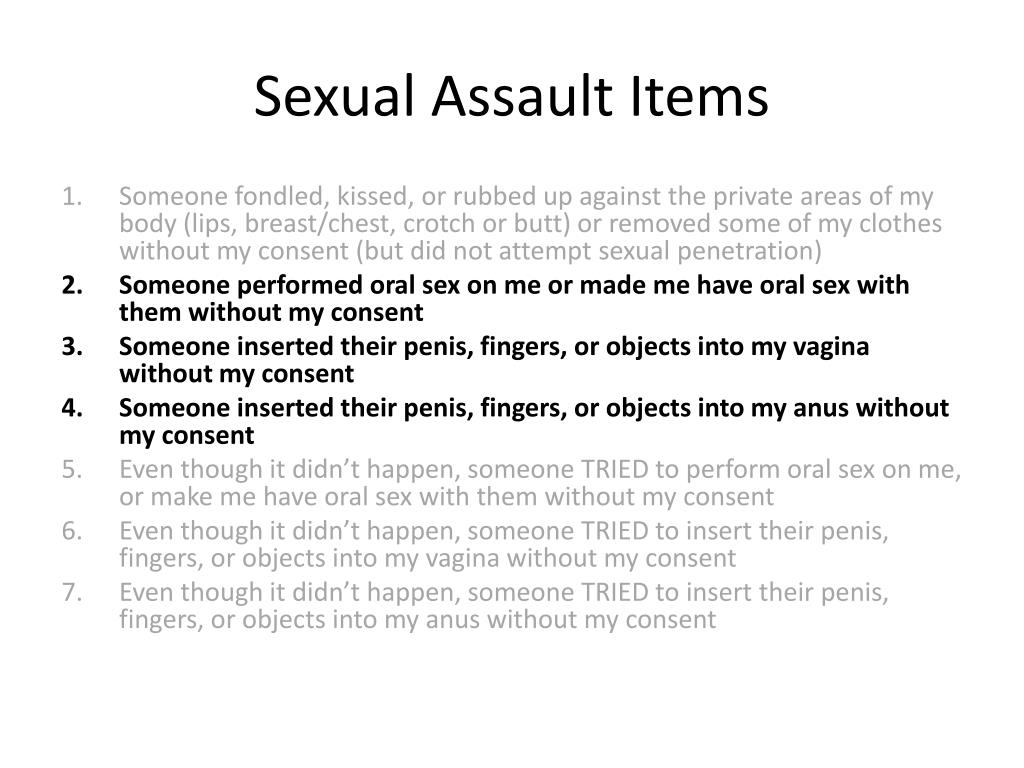 Sexual Assault Items

1. Someone fondled, kissed, or rubbed up against the private areas of my body (lips, breast/chest, crotch or butt) or removed some of my clothes without my consent (but did not attempt sexual penetration)
2. Someone performed oral sex on me or made me have oral sex with them without my consent
3. Someone inserted their penis, fingers, or objects into my vagina without my consent
4. Someone inserted their penis, fingers, or objects into my anus without my consent
5. Even though it didn't happen, someone TRIED to perform oral sex on me, or make me have oral sex with them without my consent
6. Even though it didn't happen, someone TRIED to insert their penis, fingers, or objects into my vagina without my consent
7. Even though it didn't happen, someone TRIED to insert their penis, fingers, or objects into my anus without my consent